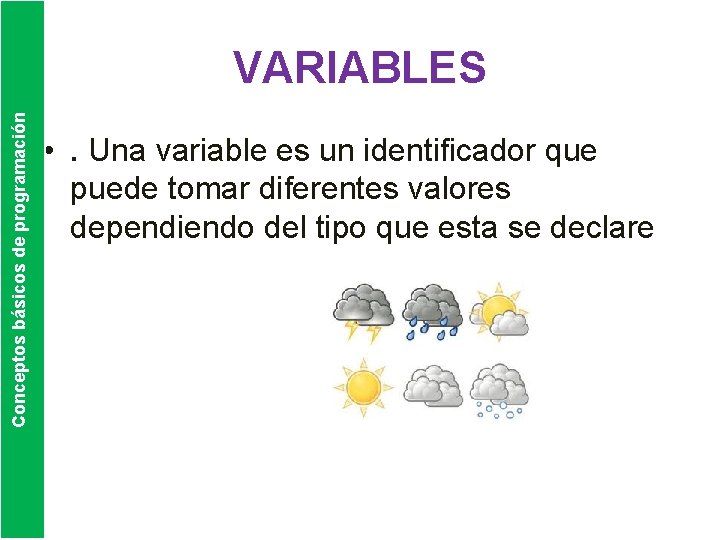 Conceptos básicos de programación

VARIABLES

• . Una variable es un identificador que puede tomar diferentes valores dependiendo del tipo que esta se declare